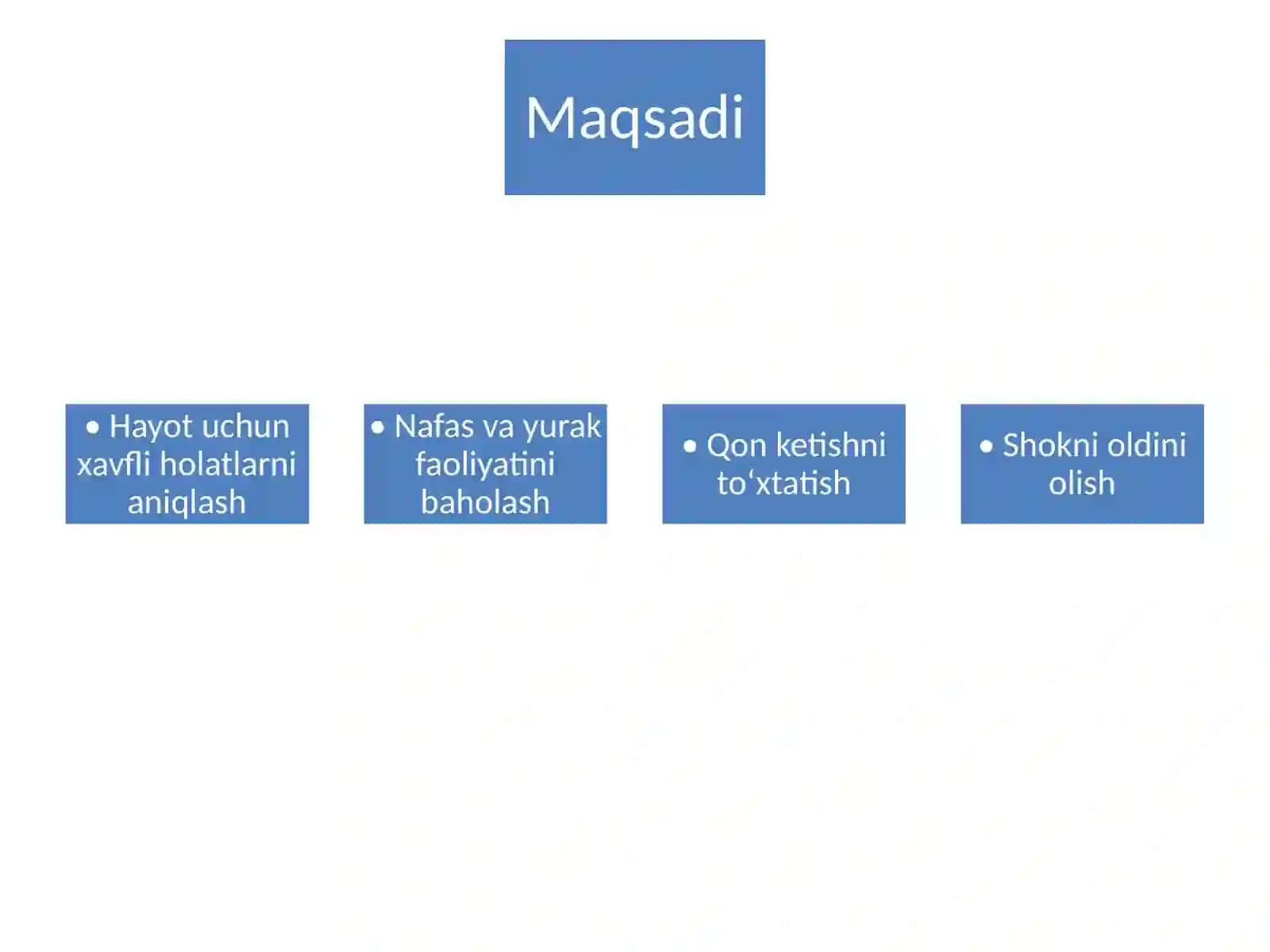 Maqsadi

• Hayot uchun xavfli holatlarni aniqlash

• Nafas va yurak faoliyatini baholash

• Qon ketishni to‘xtatish

• Shokni oldini olish